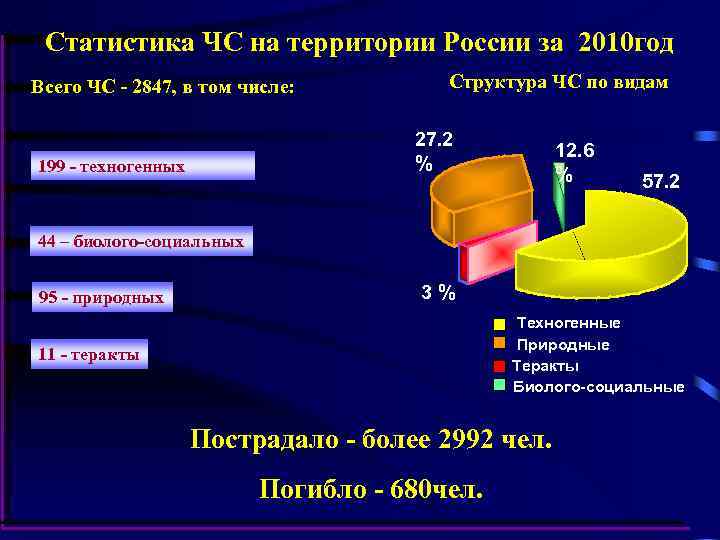 Статистика ЧС на территории России за 2010год

Всего ЧС - 2847, в том числе:

199 - техногенных

44 – биолого-социальных

95 - природных

11 - теракты

Структура ЧС по видам

27.2 %

12.6 %

57.2

3 %

Техногенные
Природные
Теракты
Биолого-социальные

Пострадало - более 2992 чел.

Погибло - 680чел.